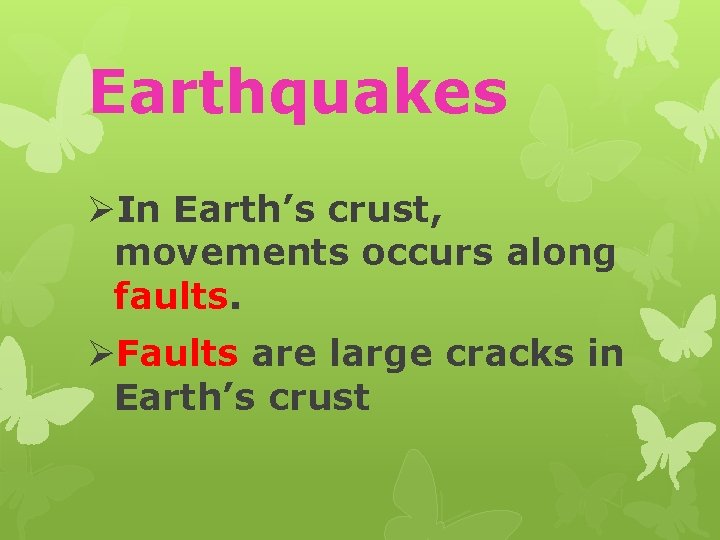 Earthquakes

➢In Earth’s crust, movements occurs along faults.

➢Faults are large cracks in Earth’s crust